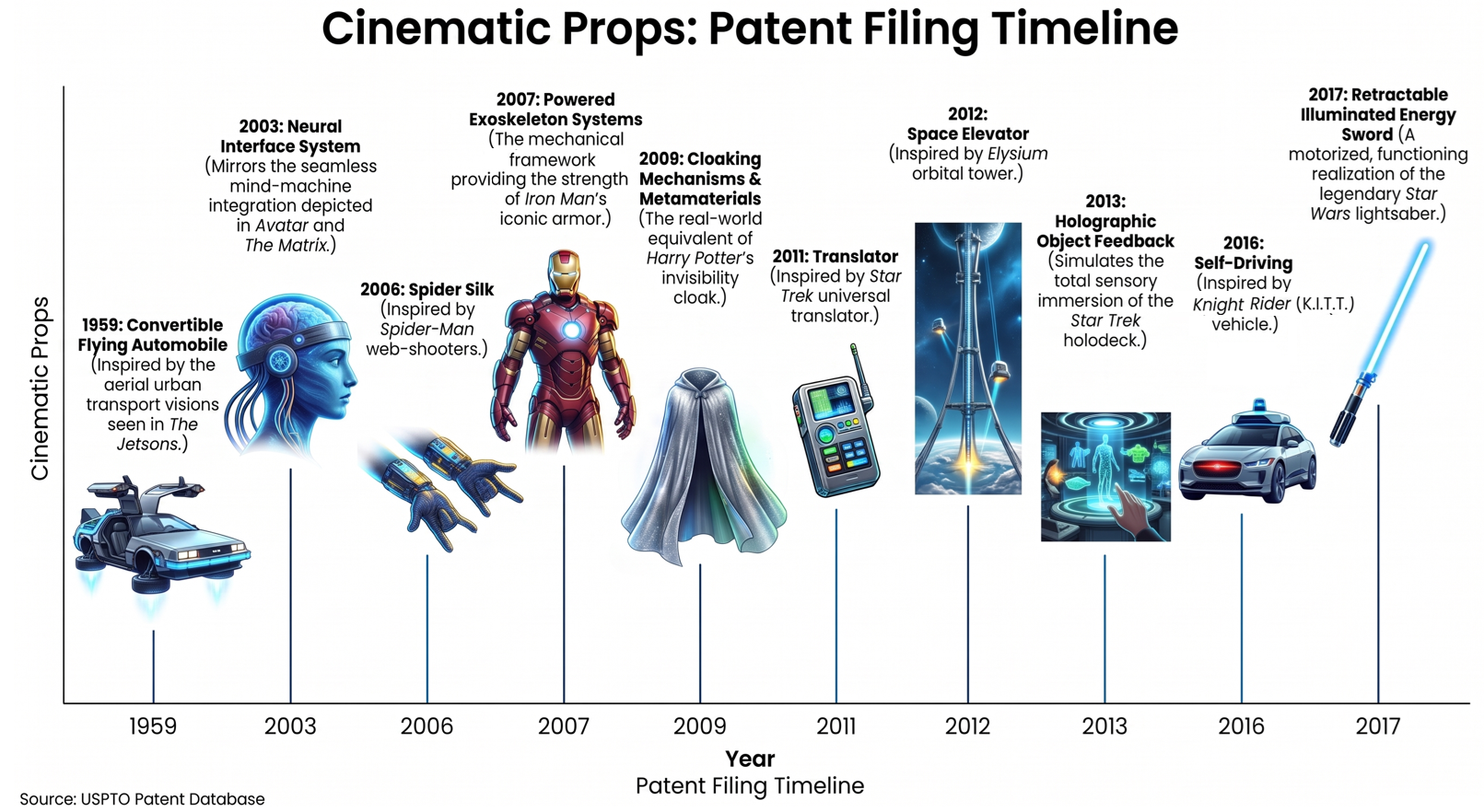 Cinematic Props: Patent Filing Timeline

Cinematic Props

1959: Convertible Flying Automobile (Inspired by the aerial urban transport visions seen in The Jetsons.)

2003: Neural Interface System (Mirrors the seamless mind-machine integration depicted in Avatar and The Matrix.)

2006: Spider Silk (Inspired by Spider-Man web-shooters.)

2007: Powered Exoskeleton Systems (The mechanical framework providing the strength of Iron Man's iconic armor.)

2009: Cloaking Mechanisms & Metamaterials (The real-world equivalent of Harry Potter's invisibility cloak.)

2011: Translator (Inspired by Star Trek universal translator.)

2012: Space Elevator (Inspired by Elysium orbital tower.)

2013: Holographic Object Feedback (Simulates the total sensory immersion of the Star Trek holodeck.)

2016: Self-Driving (Inspired by Knight Rider (K.I.T.T.) vehicle.)

2017: Retractable Illuminated Energy Sword (A motorized, functioning realization of the legendary Star Wars lightsaber.)

1959 2003 2006 2007 2009 2011 2012 2013 2016 2017

Year
Patent Filing Timeline

Source: USPTO Patent Database